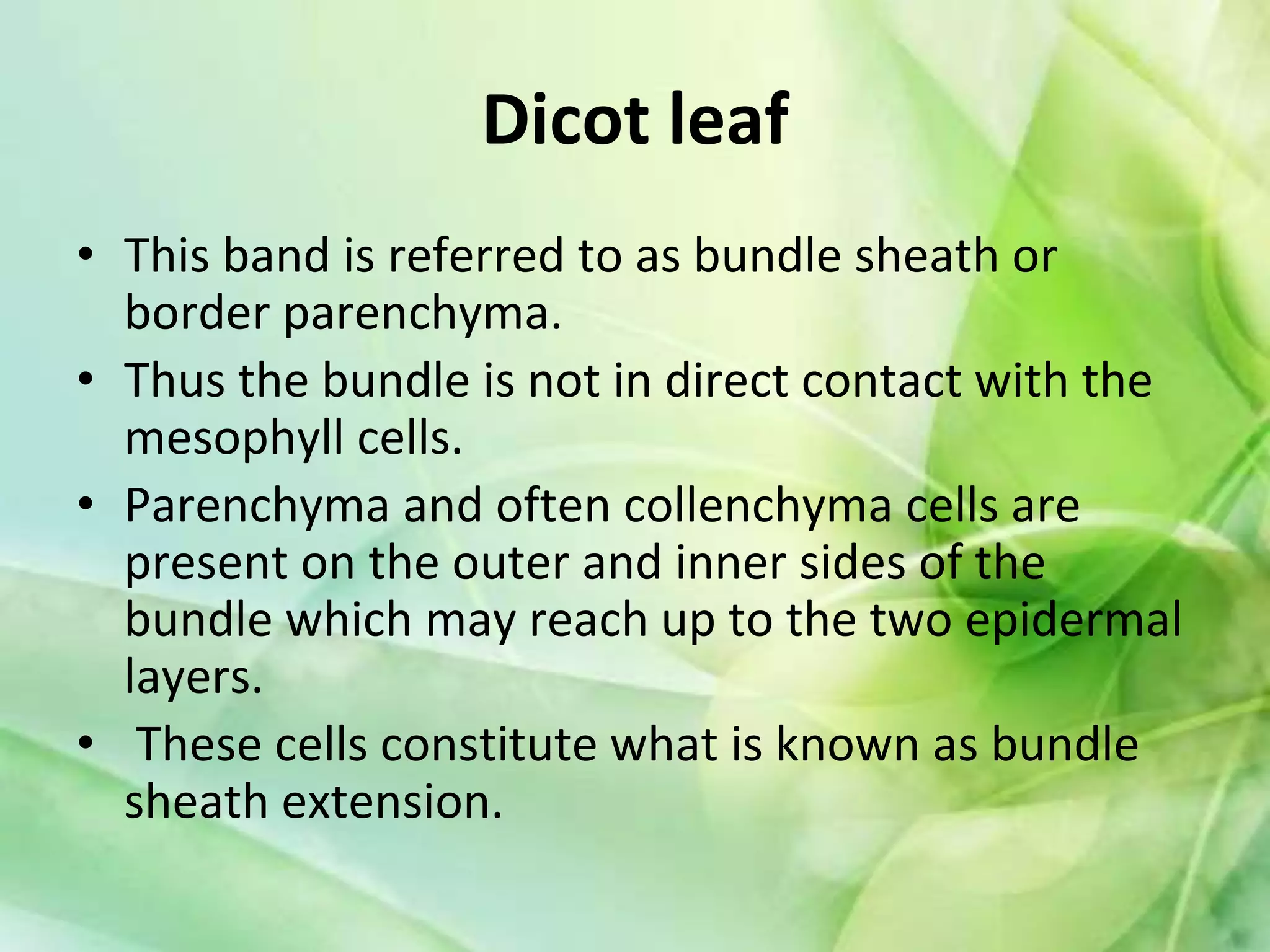 Dicot leaf

• This band is referred to as bundle sheath or border parenchyma.
• Thus the bundle is not in direct contact with the mesophyll cells.
• Parenchyma and often collenchyma cells are present on the outer and inner sides of the bundle which may reach up to the two epidermal layers.
• These cells constitute what is known as bundle sheath extension.